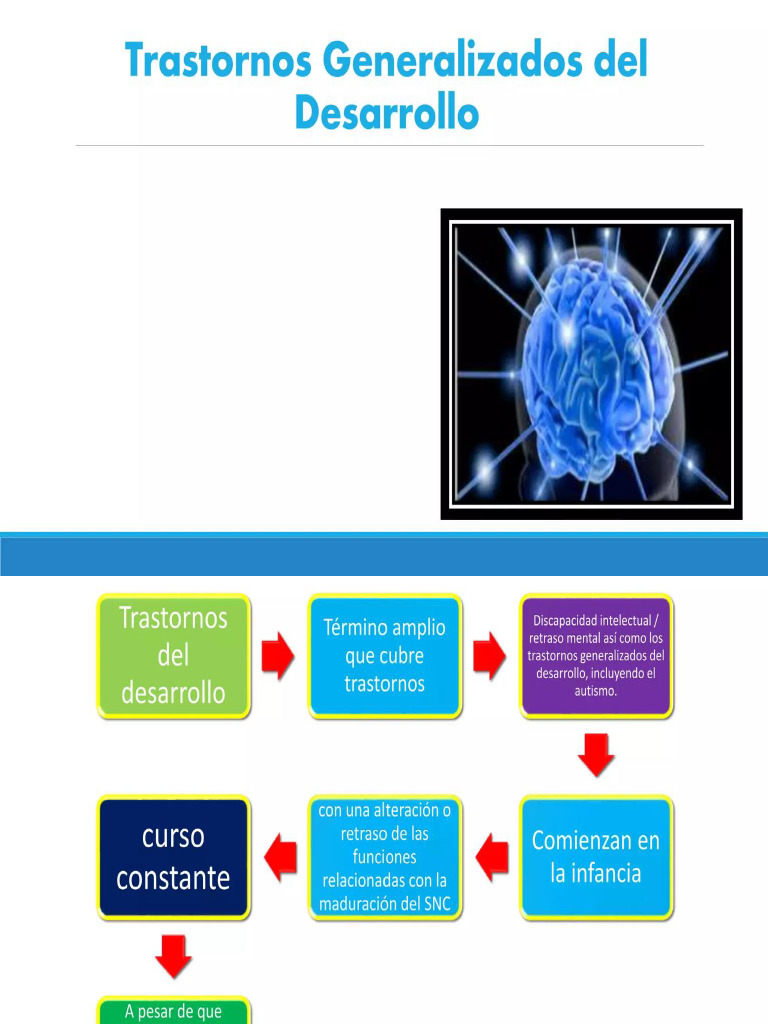 Trastornos Generalizados del Desarrollo

Trastornos del desarrollo

Término amplio que cubre trastornos

Discapacidad intelectual / retraso mental así como los trastornos generalizados del desarrollo, incluyendo el autismo.

Comienzan en la infancia

con una alteración o retraso de las funciones relacionadas con la maduración del SNC

curso constante

A pesar de que